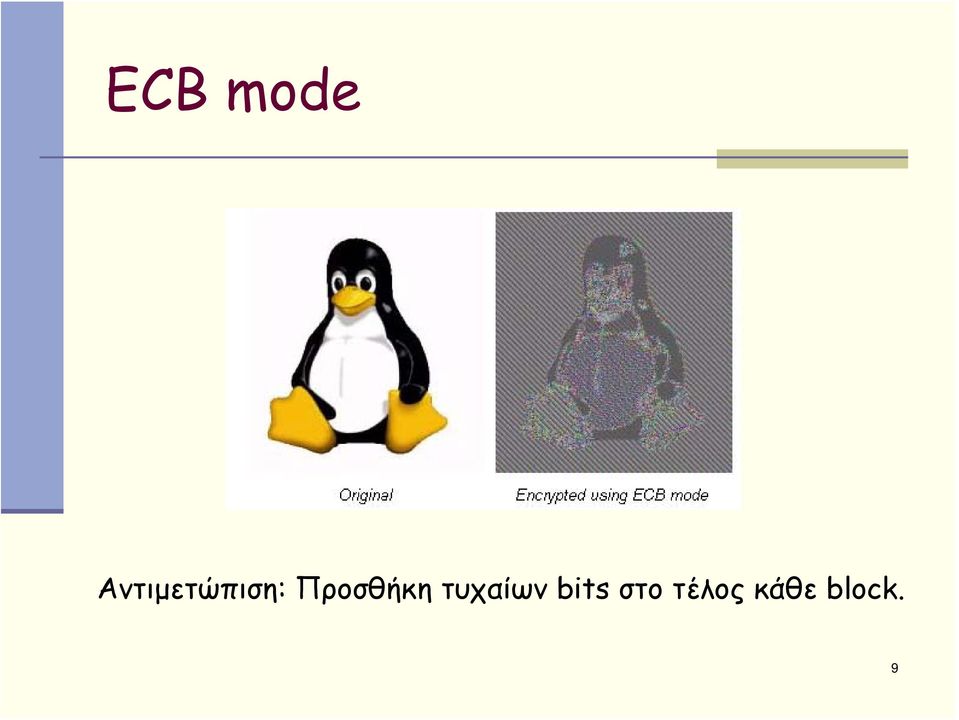 ECB mode

Original

Encrypted using ECB mode

Αντιμετώπιση: Προσθήκη τυχαίων bits στο τέλος κάθε block.

9